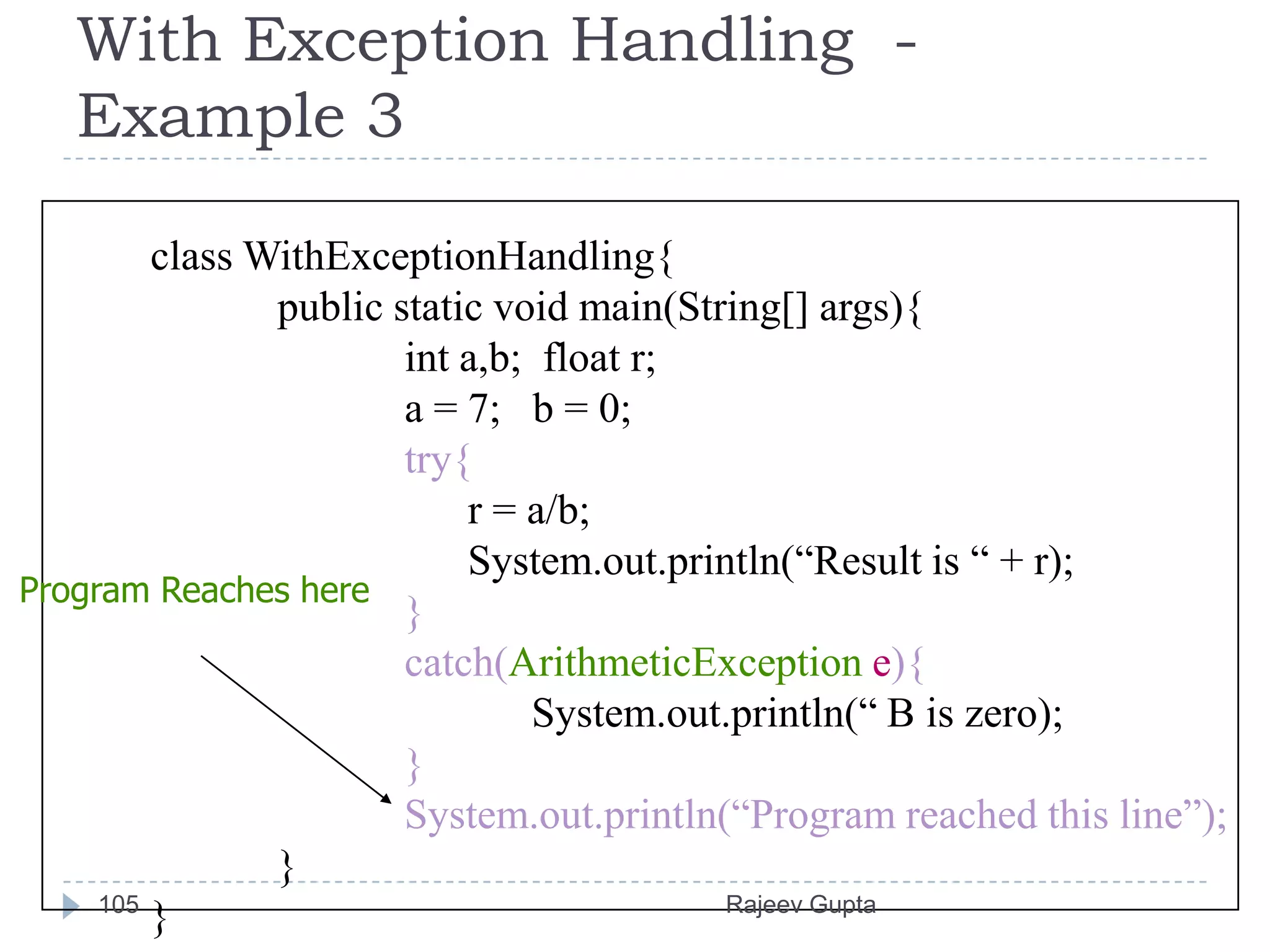 With Exception Handling - Example 3

class WithExceptionHandling{
public static void main(String[] args){
int a,b; float r;
a = 7; b = 0;
try{
r = a/b;
System.out.println(“Result is “ + r);
}
catch(ArithmeticException e){
System.out.println(“ B is zero);
}
System.out.println(“Program reached this line”);
}
}

Program Reaches here

105

Rajeev Gupta